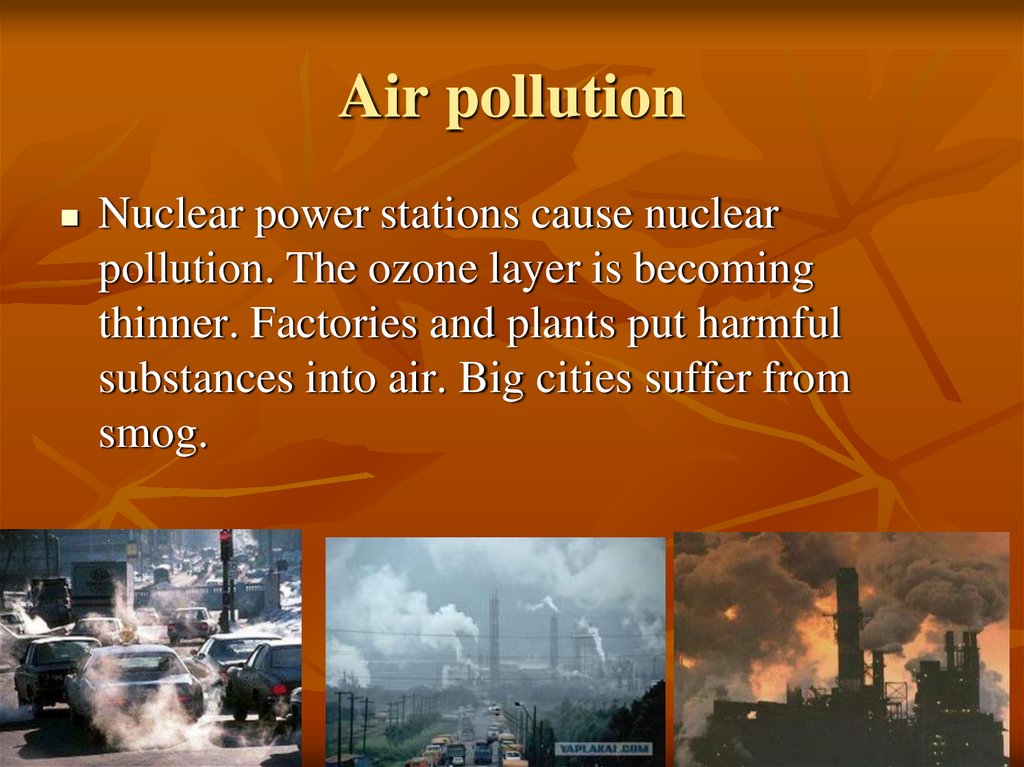 Air pollution

Nuclear power stations cause nuclear pollution. The ozone layer is becoming thinner. Factories and plants put harmful substances into air. Big cities suffer from smog.

YAPLAKAL.COM